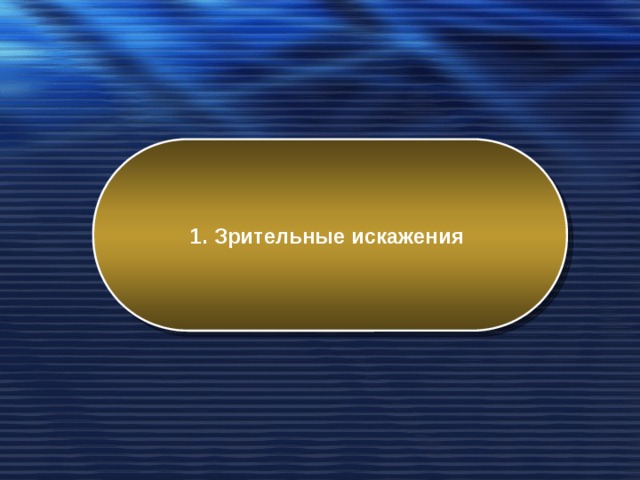 1. Зрительные искажения